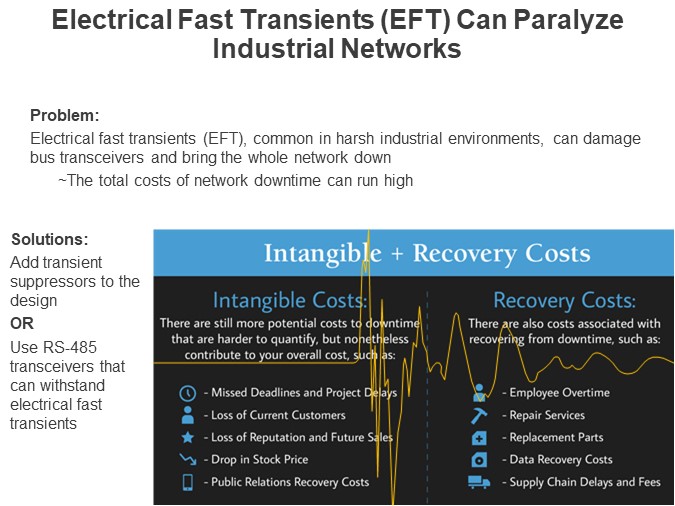 Electrical Fast Transients (EFT) Can Paralyze Industrial Networks

Problem:
Electrical fast transients (EFT), common in harsh industrial environments, can damage bus transceivers and bring the whole network down
~The total costs of network downtime can run high

Solutions:
Add transient suppressors to the design
OR
Use RS-485 transceivers that can withstand electrical fast transients

Intangible + Recovery Costs

Intangible Costs:
There are still more potential costs to downtime that are harder to quantify, but nonetheless contribute to your overall cost, such as:

- Missed Deadlines and Project Delays
- Loss of Current Customers
- Loss of Reputation and Future Sales
- Drop in Stock Price
- Public Relations Recovery Costs

Recovery Costs:
There are also costs associated with recovering from downtime, such as:

- Employee Overtime
- Repair Services
- Replacement Parts
- Data Recovery Costs
- Supply Chain Delays and Fees